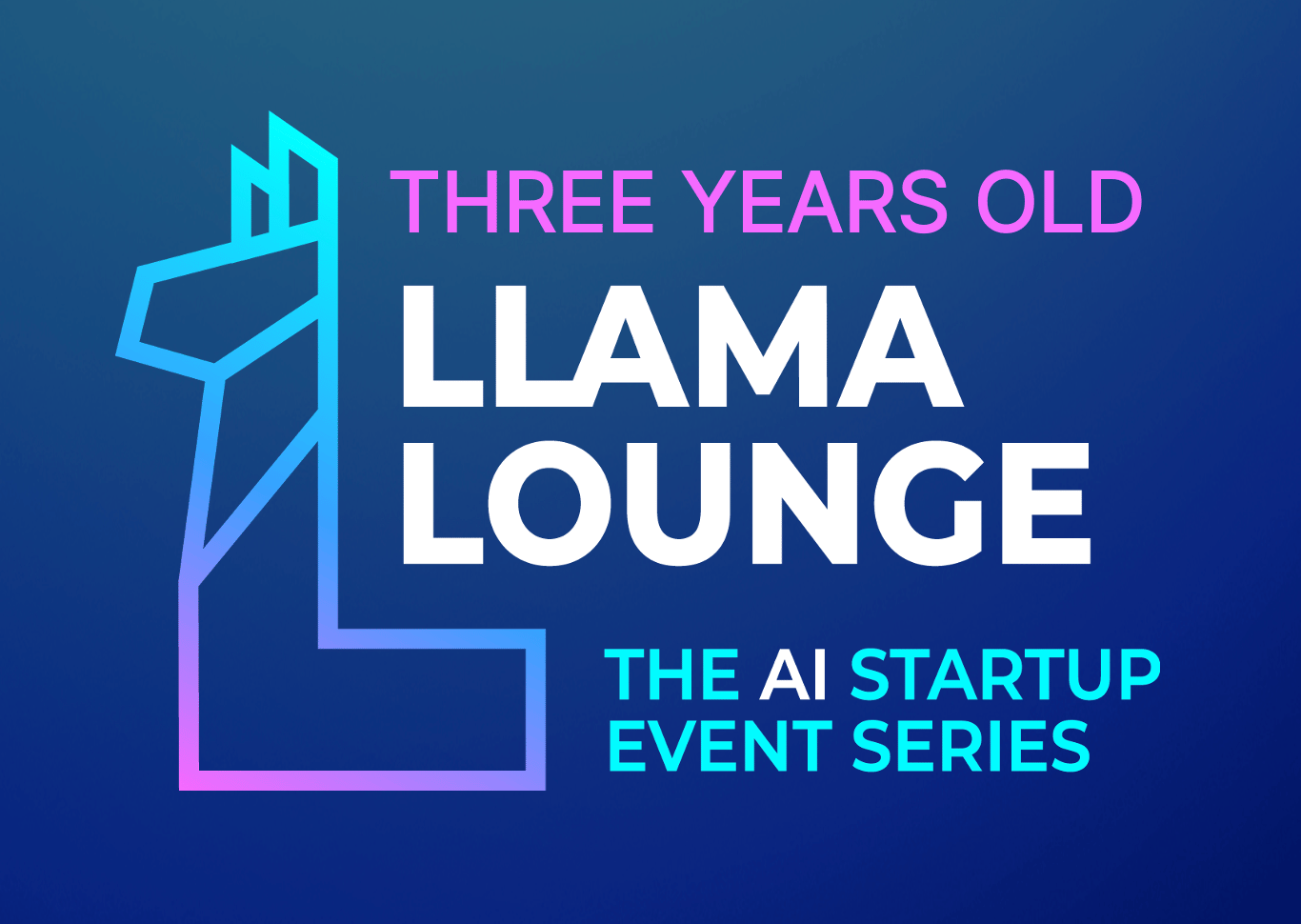 THREE YEARS OLD
LLAMA LOUNGE
THE AI STARTUP EVENT SERIES